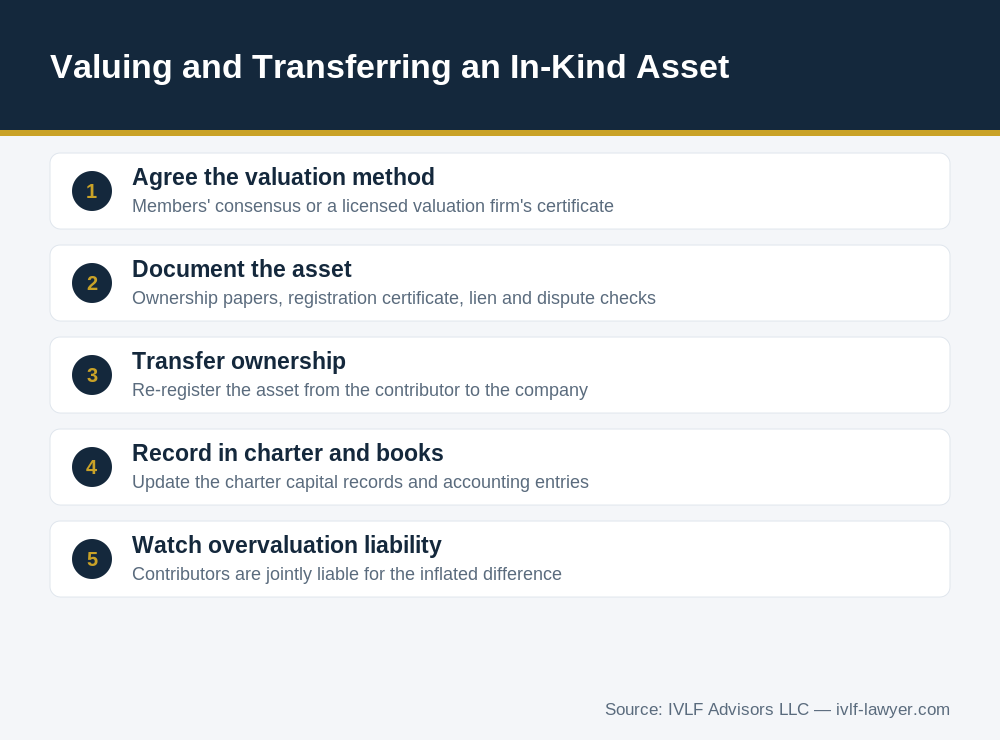 Valuing and Transferring an In-Kind Asset

1 Agree the valuation method
Members' consensus or a licensed valuation firm's certificate

2 Document the asset
Ownership papers, registration certificate, lien and dispute checks

3 Transfer ownership
Re-register the asset from the contributor to the company

4 Record in charter and books
Update the charter capital records and accounting entries

5 Watch overvaluation liability
Contributors are jointly liable for the inflated difference

Source: IVLF Advisors LLC — ivlf-lawyer.com